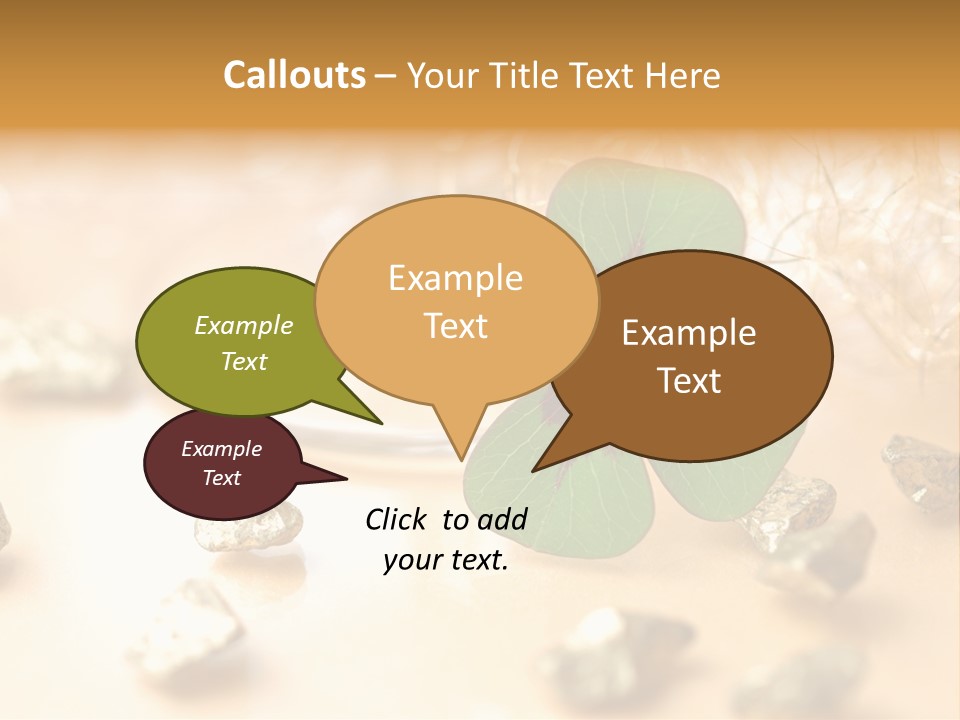 Callouts – Your Title Text Here

Example Text

Example Text

Example Text

Example Text

Click to add your text.